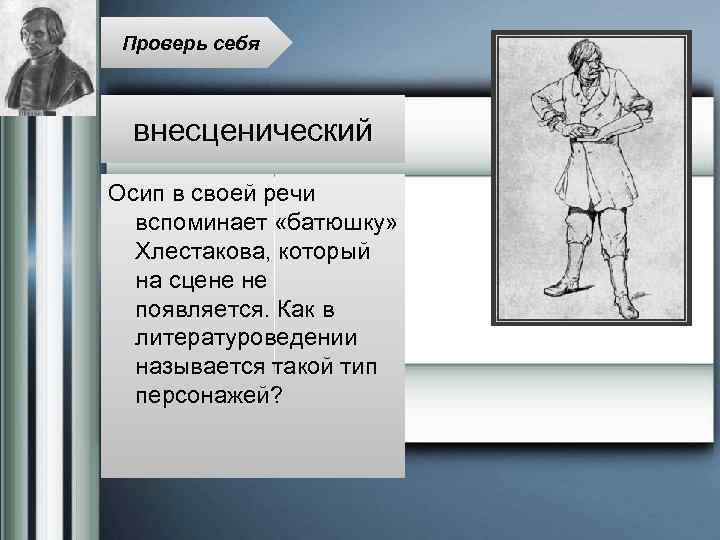 Проверь себя

внесценический

Осип в своей речи вспоминает «батюшку» Хлестакова, который на сцене не появляется. Как в литературоведении называется такой тип персонажей?